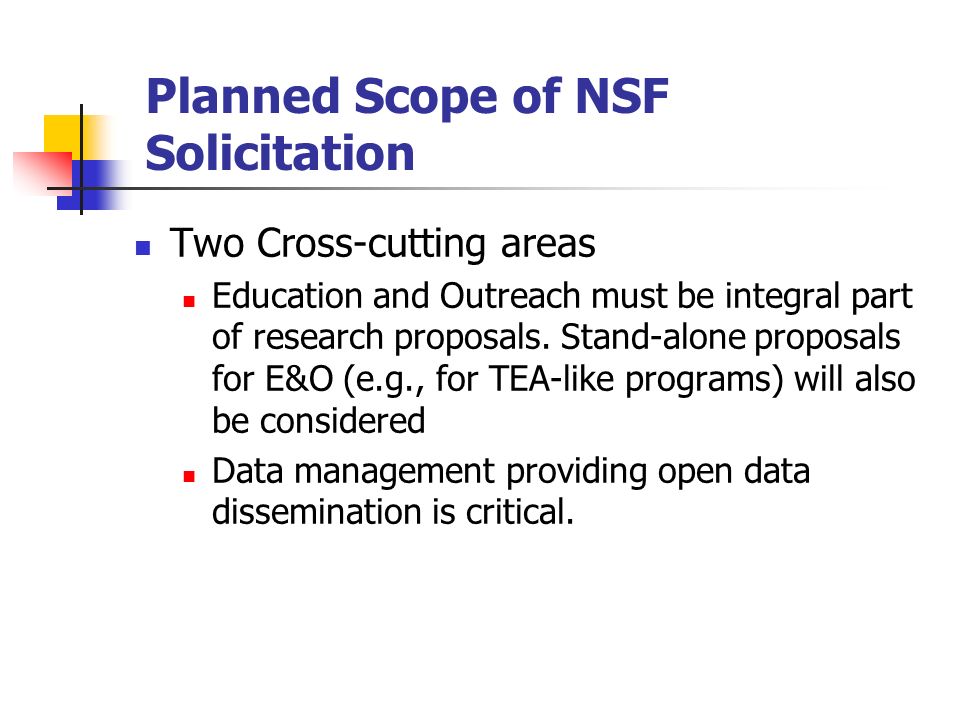 Planned Scope of NSF Solicitation

Two Cross-cutting areas

Education and Outreach must be integral part of research proposals. Stand-alone proposals for E&O (e.g., for TEA-like programs) will also be considered

Data management providing open data dissemination is critical.